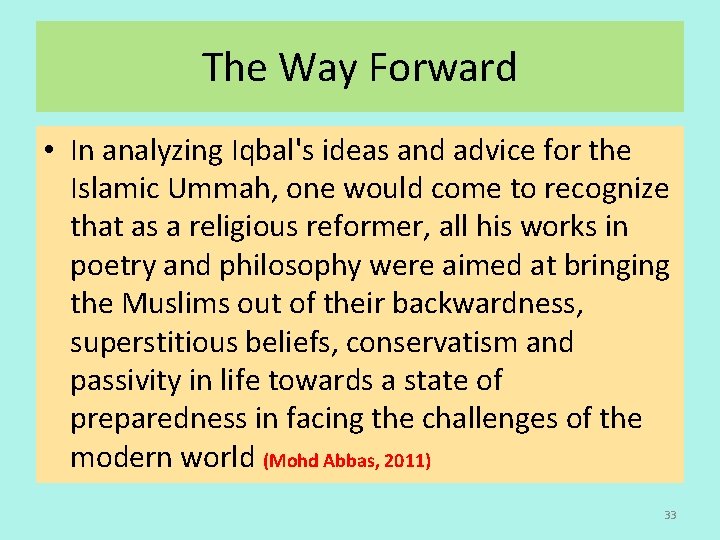 The Way Forward

• In analyzing Iqbal's ideas and advice for the Islamic Ummah, one would come to recognize that as a religious reformer, all his works in poetry and philosophy were aimed at bringing the Muslims out of their backwardness, superstitious beliefs, conservatism and passivity in life towards a state of preparedness in facing the challenges of the modern world (Mohd Abbas, 2011)

33